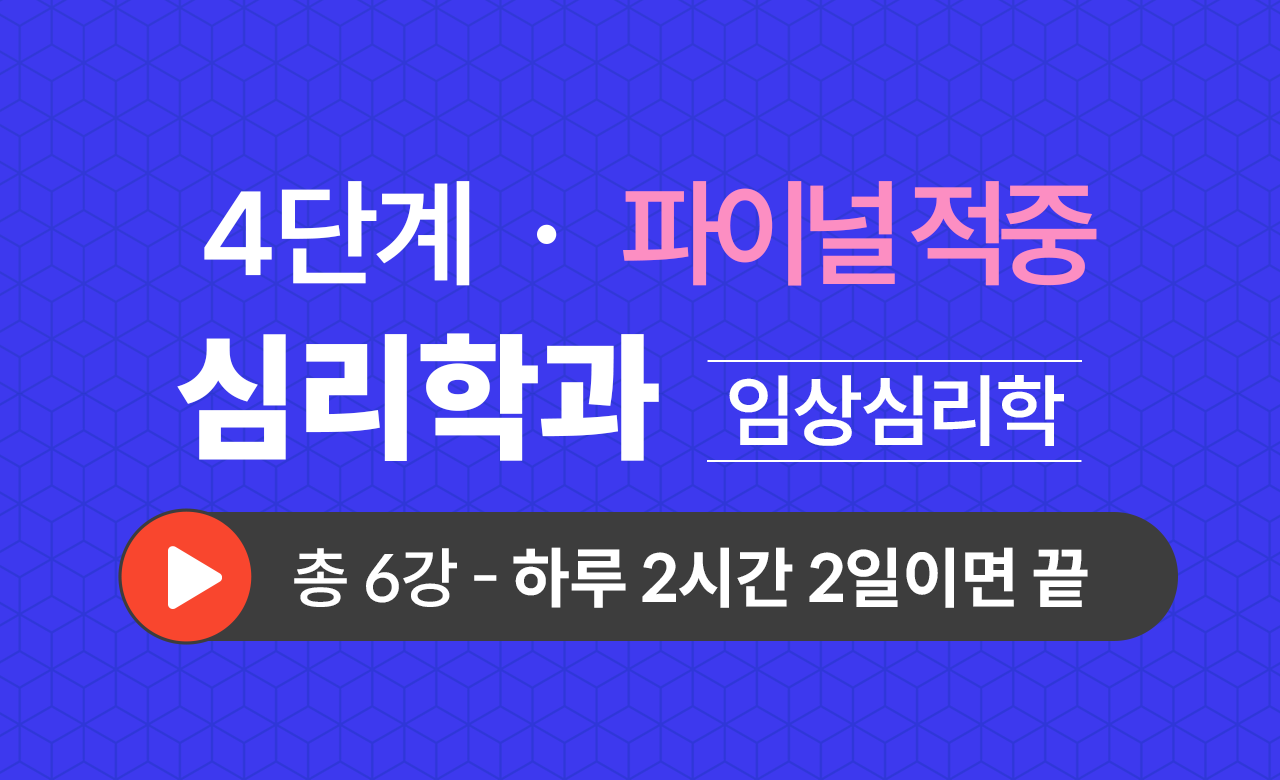 4단계 · 파이널 적중

심리학과 임상심리학

총 6강 - 하루 2시간 2일이면 끝